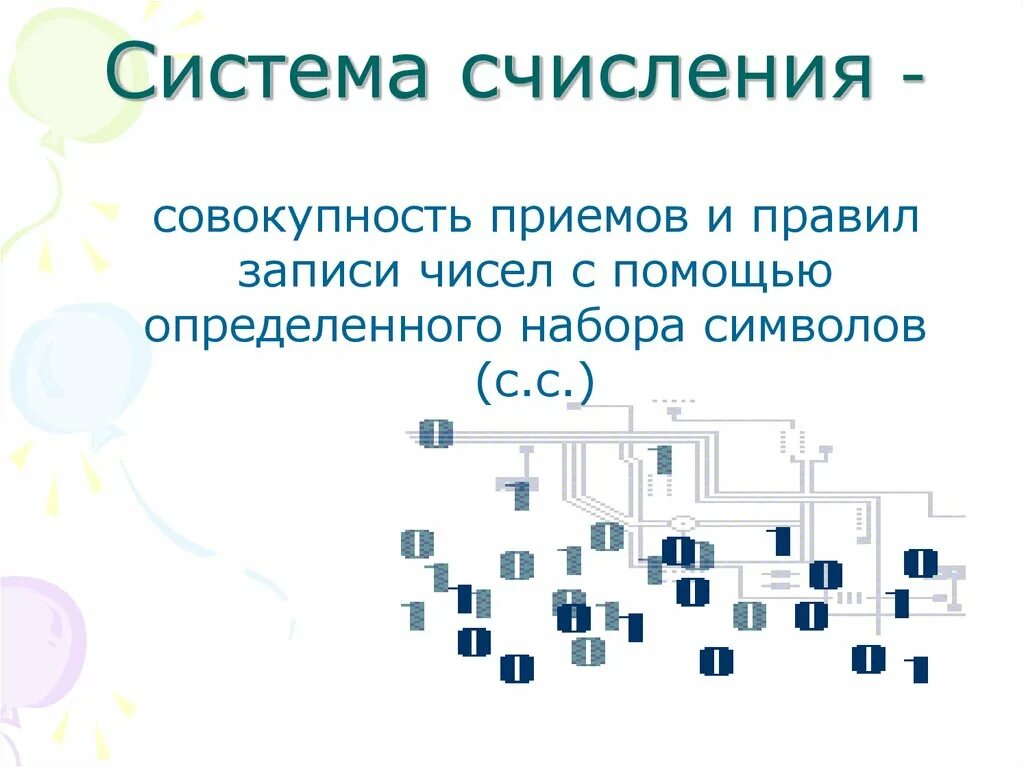 Система счисления -

совокупность приемов и правил записи чисел с помощью определенного набора символов (с.с.)